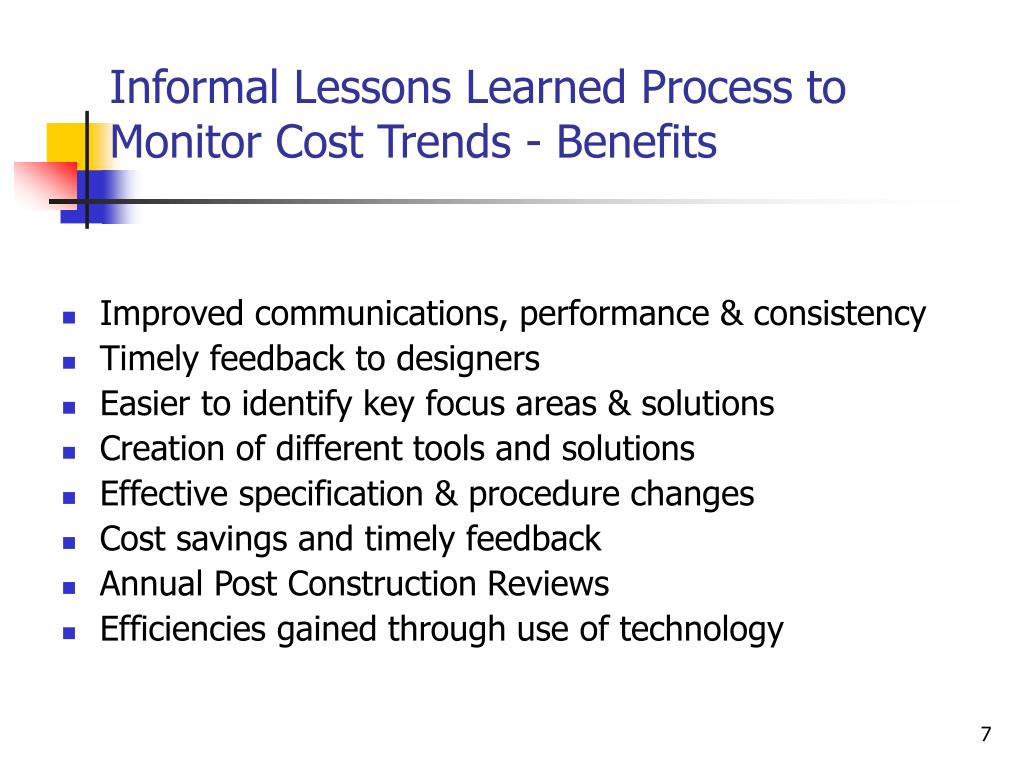 Informal Lessons Learned Process to Monitor Cost Trends - Benefits

- Improved communications, performance & consistency
- Timely feedback to designers
- Easier to identify key focus areas & solutions
- Creation of different tools and solutions
- Effective specification & procedure changes
- Cost savings and timely feedback
- Annual Post Construction Reviews
- Efficiencies gained through use of technology

7